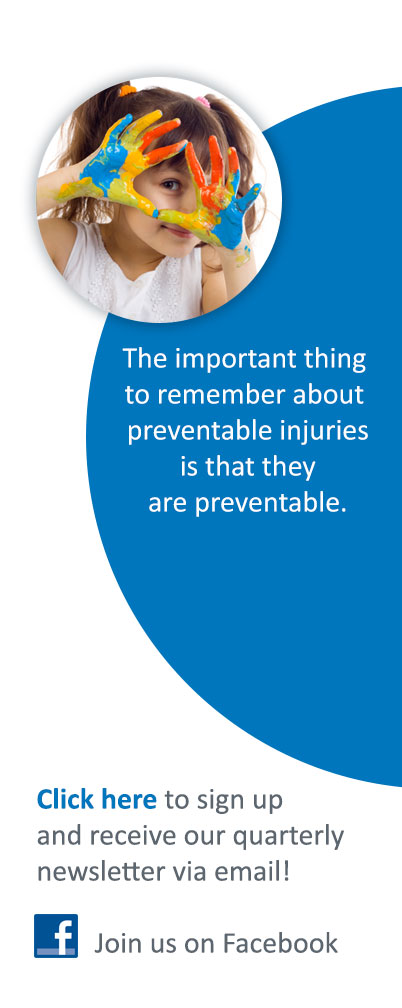 The important thing to remember about preventable injuries is that they are preventable.

Click here to sign up and receive our quarterly newsletter via email!

f Join us on Facebook